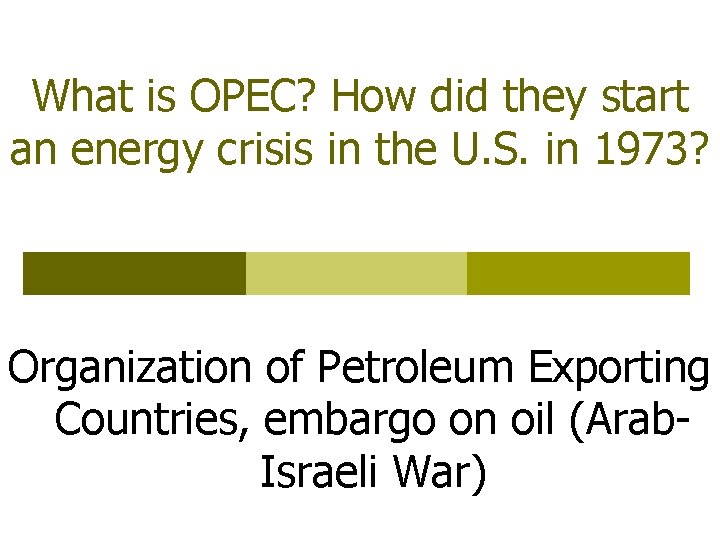 What is OPEC? How did they start an energy crisis in the U.S. in 1973?

Organization of Petroleum Exporting Countries, embargo on oil (Arab-Israeli War)